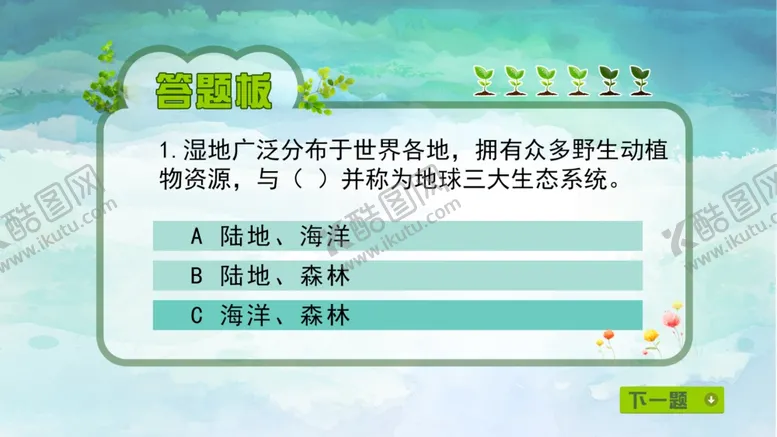 答题板

1.湿地广泛分布于世界各地，拥有众多野生动植物资源，与（ ）并称为地球三大生态系统。

A 陆地、海洋

B 陆地、森林

C 海洋、森林

下一题

酷图网 www.ikutu.com

酷图网 www.ikutu.com

酷图网 www.ikutu.com